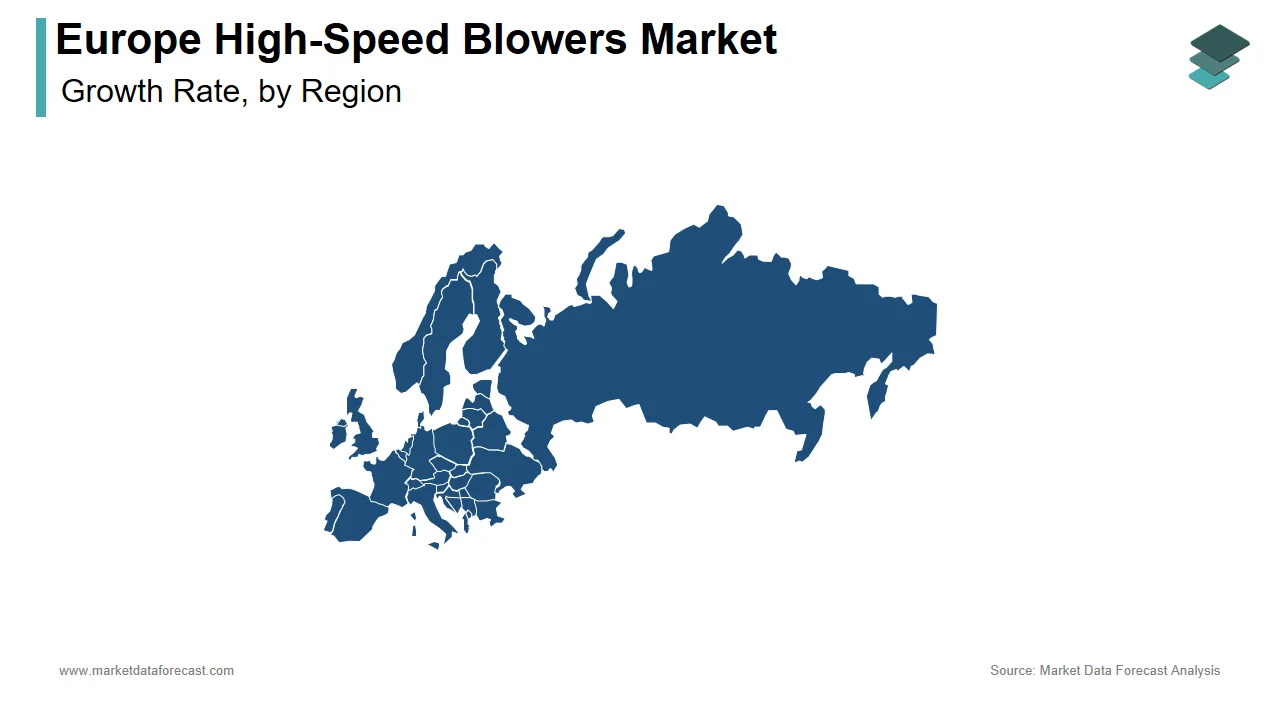 Europe High-Speed Blowers Market
Growth Rate, by Region

www.marketdataforecast.com

Source: Market Data Forecast Analysis